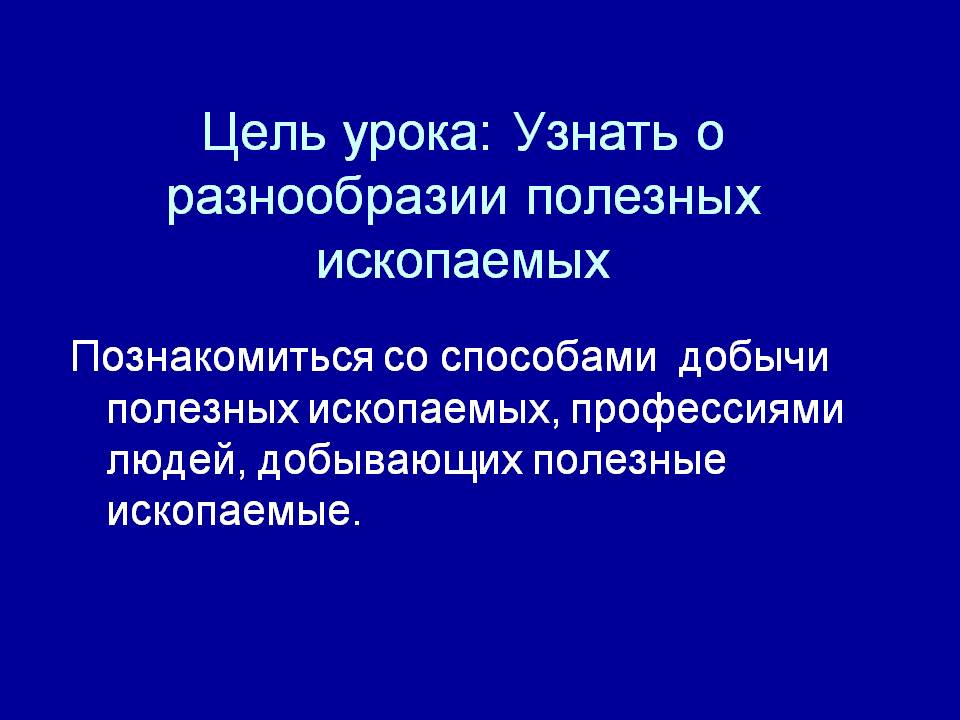 Цель урока: Узнать о разнообразии полезных ископаемых

Познакомиться со способами  добычи полезных ископаемых, профессиями людей, добывающих полезные ископаемые.